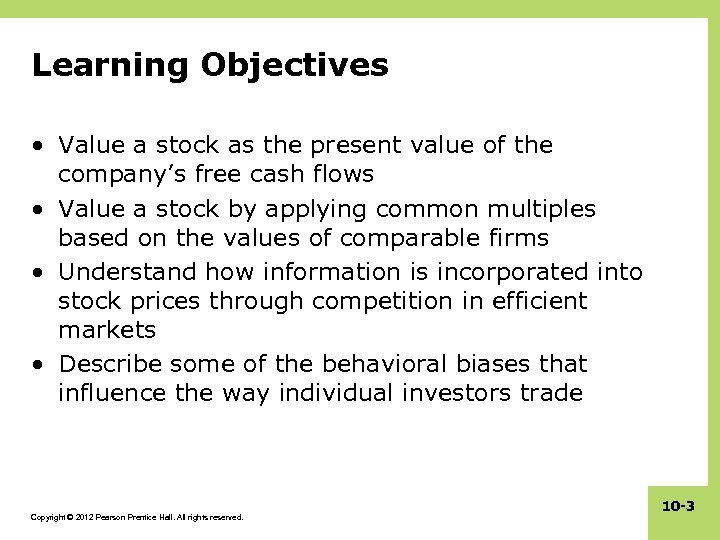 Learning Objectives

• Value a stock as the present value of the company's free cash flows

• Value a stock by applying common multiples based on the values of comparable firms

• Understand how information is incorporated into stock prices through competition in efficient markets

• Describe some of the behavioral biases that influence the way individual investors trade

Copyright © 2012 Pearson Prentice Hall. All rights reserved.

10-3